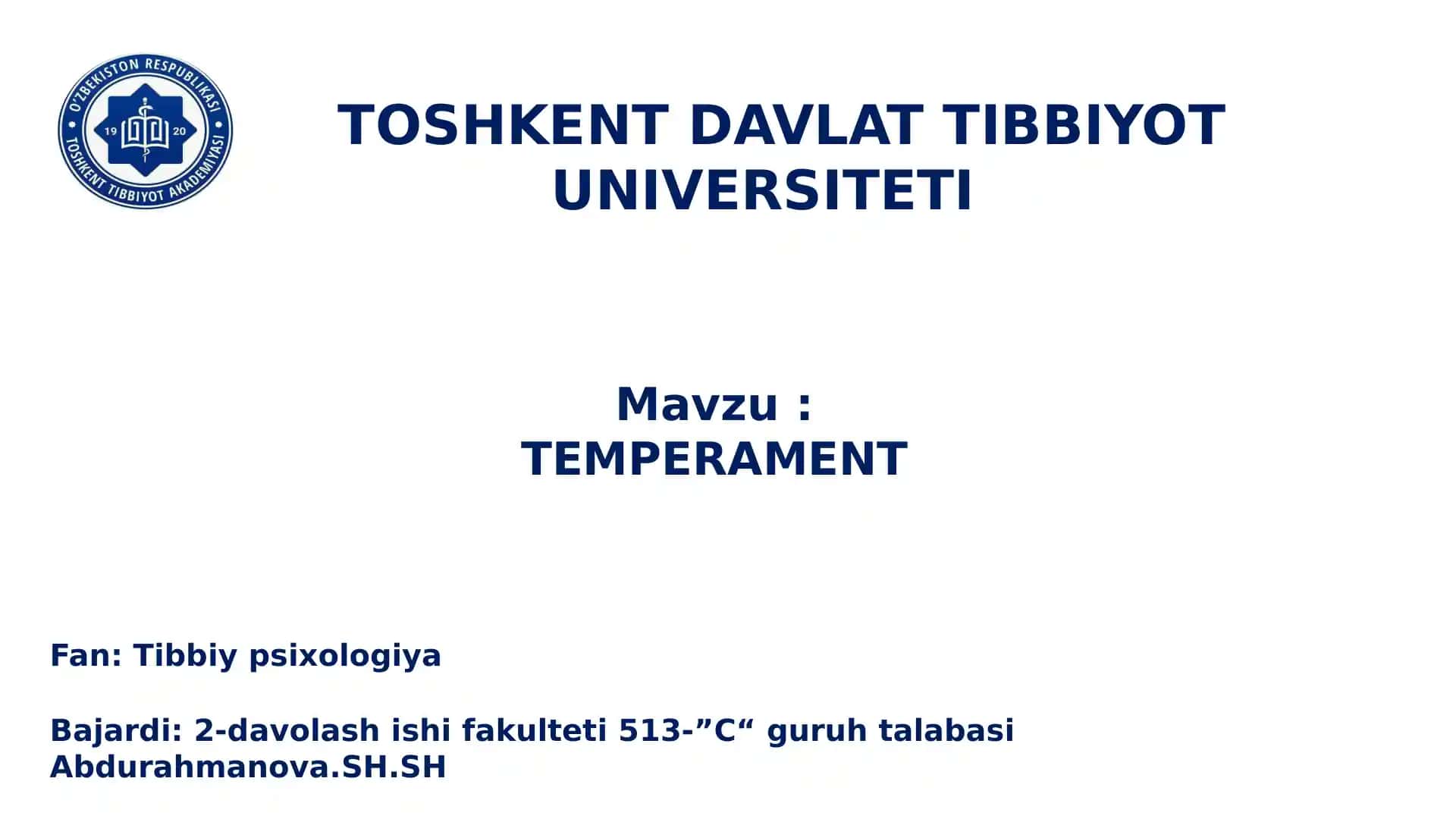 O'ZBEKISTON RESPUBLIKASI
TOSHKENT TIBBIYOT AKADEMIYASI
19 20

TOSHKENT DAVLAT TIBBIYOT UNIVERSITETI

Mavzu :
TEMPERAMENT

Fan: Tibbiy psixologiya

Bajardi: 2-davolash ishi fakulteti 513-”C“ guruh talabasi Abdurahmanova.SH.SH